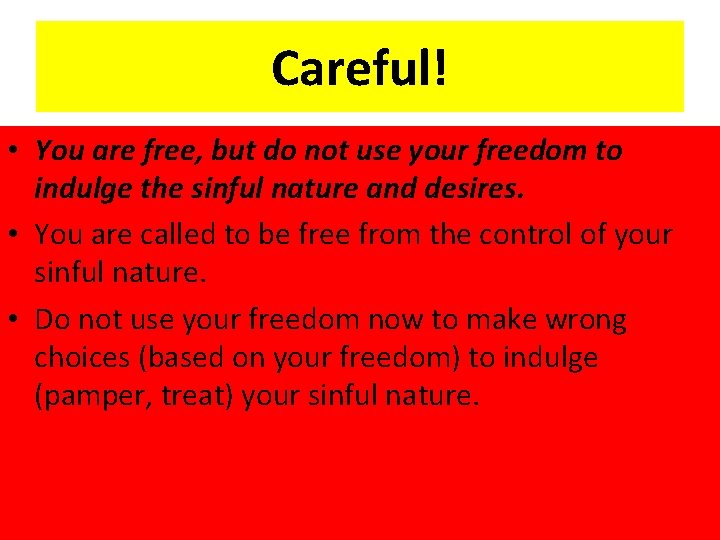 Careful!

• You are free, but do not use your freedom to indulge the sinful nature and desires.

• You are called to be free from the control of your sinful nature.

• Do not use your freedom now to make wrong choices (based on your freedom) to indulge (pamper, treat) your sinful nature.